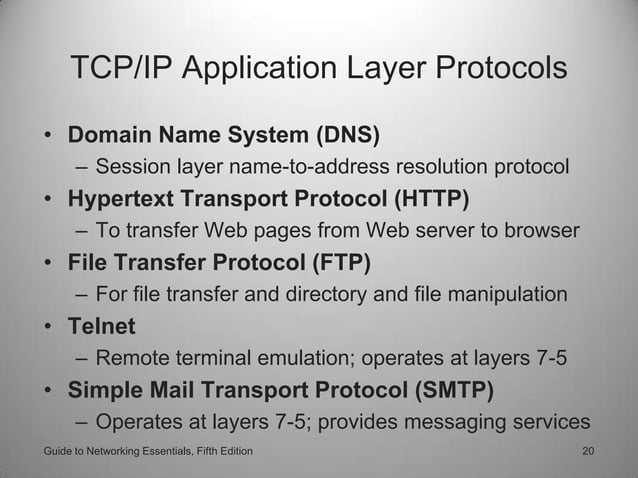 TCP/IP Application Layer Protocols

• Domain Name System (DNS)
– Session layer name-to-address resolution protocol
• Hypertext Transport Protocol (HTTP)
– To transfer Web pages from Web server to browser
• File Transfer Protocol (FTP)
– For file transfer and directory and file manipulation
• Telnet
– Remote terminal emulation; operates at layers 7-5
• Simple Mail Transport Protocol (SMTP)
– Operates at layers 7-5; provides messaging services

Guide to Networking Essentials, Fifth Edition

20